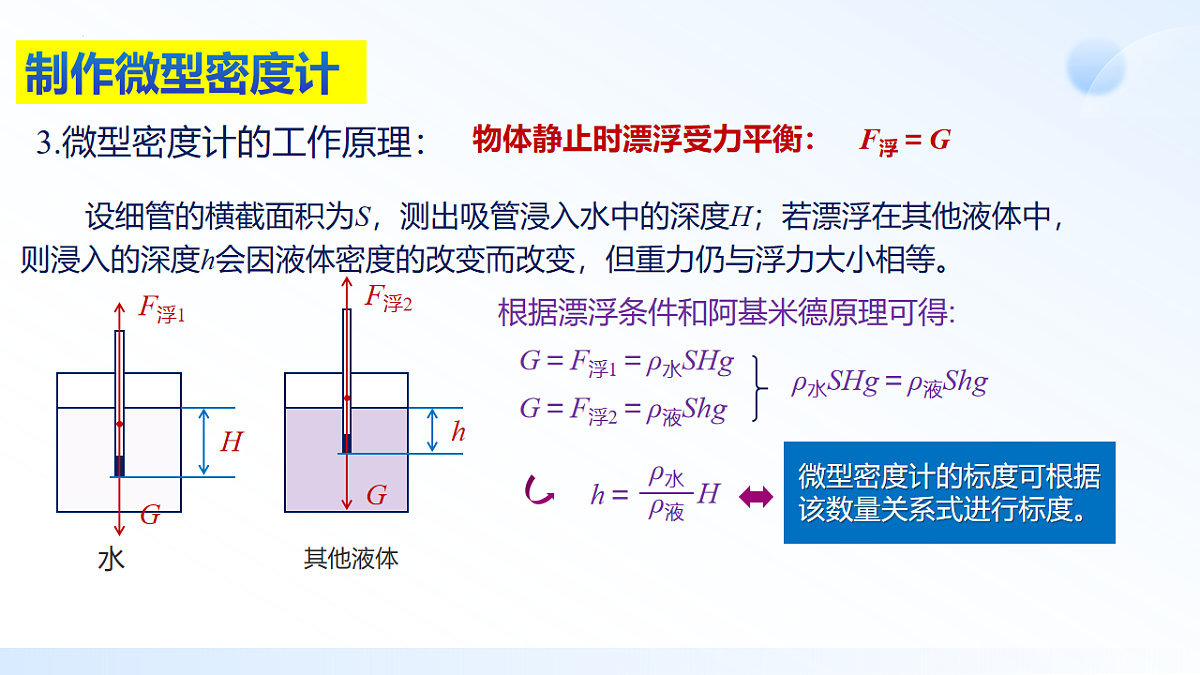 制作微型密度计

3.微型密度计的工作原理：  物体静止时漂浮受力平衡：  $F_{浮} = G$

设细管的横截面积为$S$，测出吸管浸入水中的深度$H$；若漂浮在其他液体中，则浸入的深度$h$会因液体密度的改变而改变，但重力仍与浮力大小相等。

$F_{浮1}$

$H$

$G$

水

$F_{浮2}$

$h$

$G$

其他液体

根据漂浮条件和阿基米德原理可得:

$G = F_{浮1} = \rho_{水}SHg$
$G = F_{浮2} = \rho_{液}Shg$
$\rho_{水}SHg = \rho_{液}Shg$

$h = \frac{\rho_{水}}{\rho_{液}}H$

微型密度计的标度可根据该数量关系式进行标度。